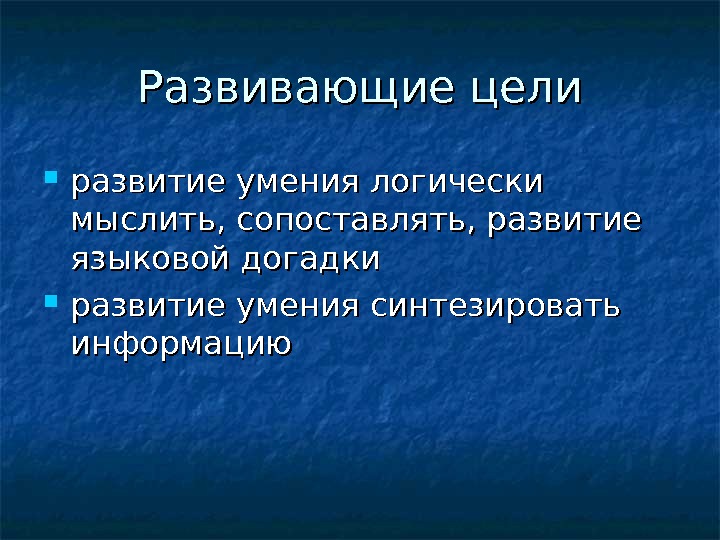 Развивающие цели

- развитие умения логически мыслить, сопоставлять, развитие языковой догадки
- развитие умения синтезировать информацию